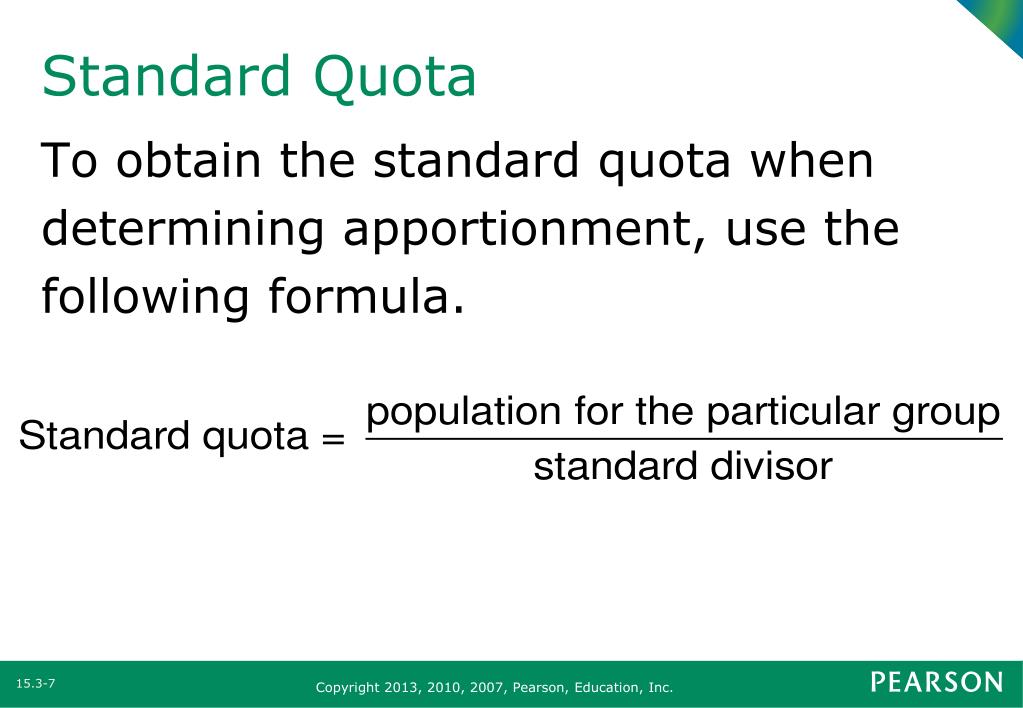 Standard Quota

To obtain the standard quota when determining apportionment, use the following formula.

$\text{Standard quota} = \frac{\text{population for the particular group}}{\text{standard divisor}}$

15.3-7

Copyright 2013, 2010, 2007, Pearson, Education, Inc.

PEARSON